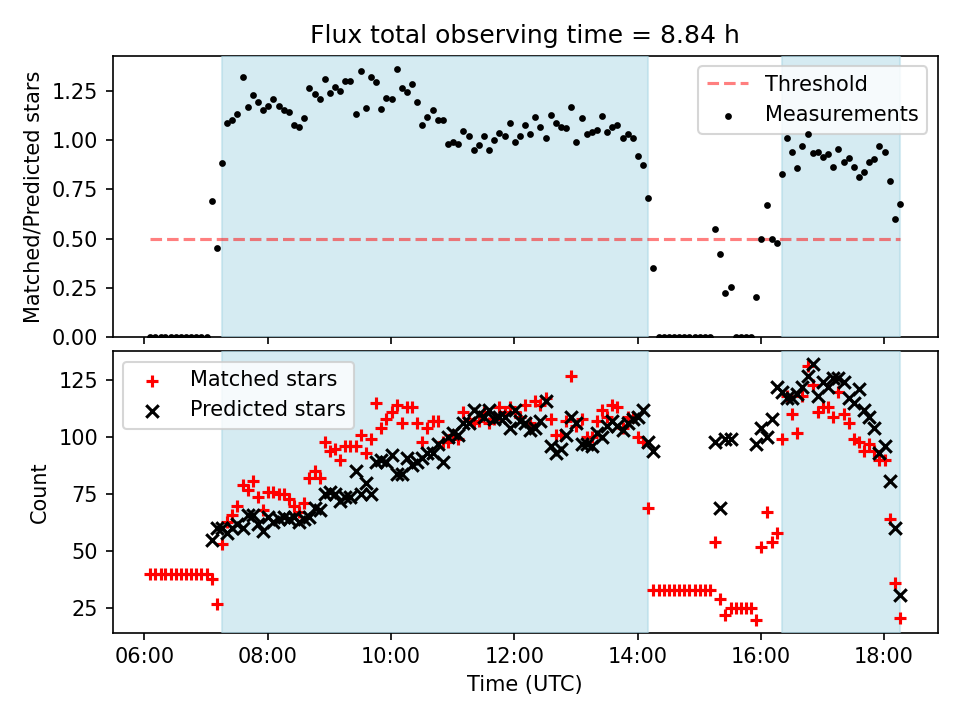 Flux total observing time = 8.84 h

Matched/Predicted stars

1.25
1.00
0.75
0.50
0.25
0.00

Threshold
Measurements

Count

125
100
75
50
25

Matched stars
Predicted stars

06:00 08:00 10:00 12:00 14:00 16:00 18:00

Time (UTC)